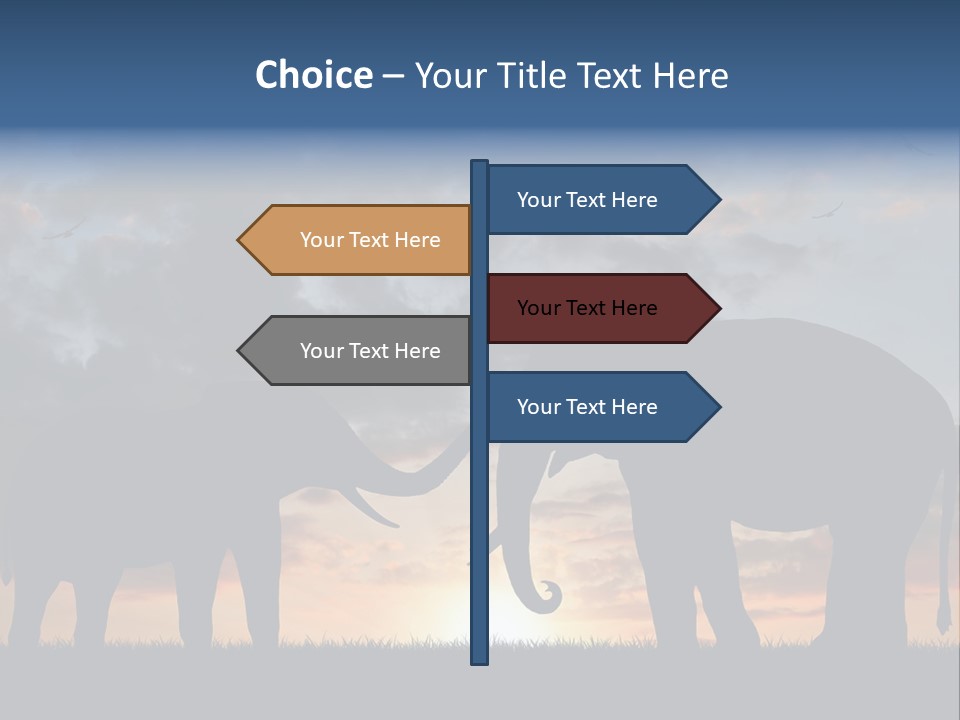 Choice – Your Title Text Here

Your Text Here

Your Text Here

Your Text Here

Your Text Here

Your Text Here